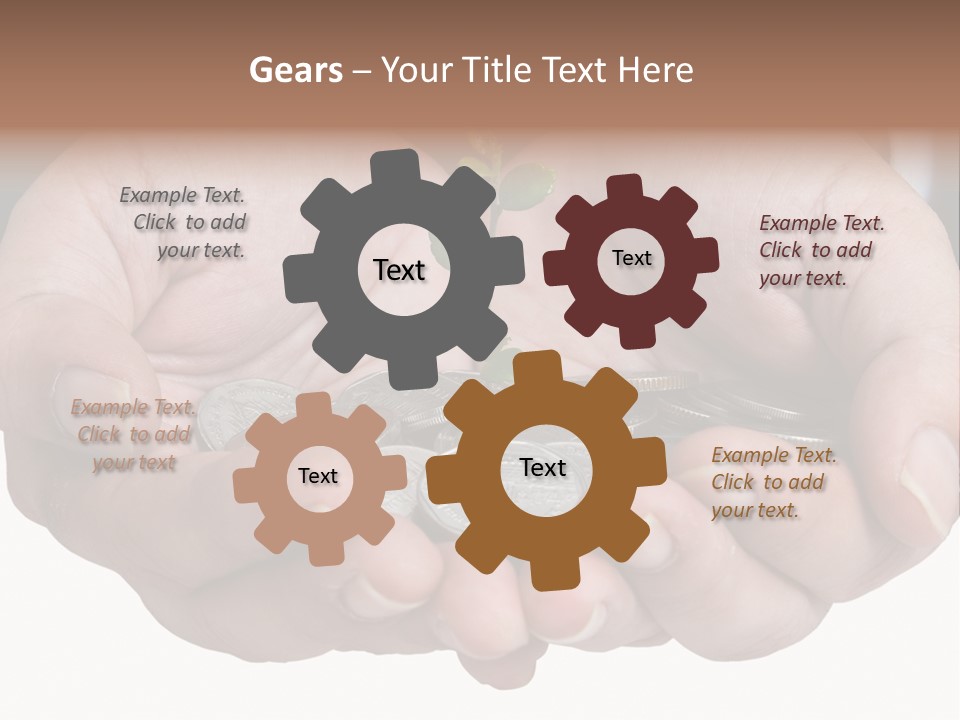 Gears – Your Title Text Here

Example Text. Click to add your text.

Text

Text

Example Text. Click to add your text.

Example Text. Click to add your text

Text

Text

Example Text. Click to add your text.